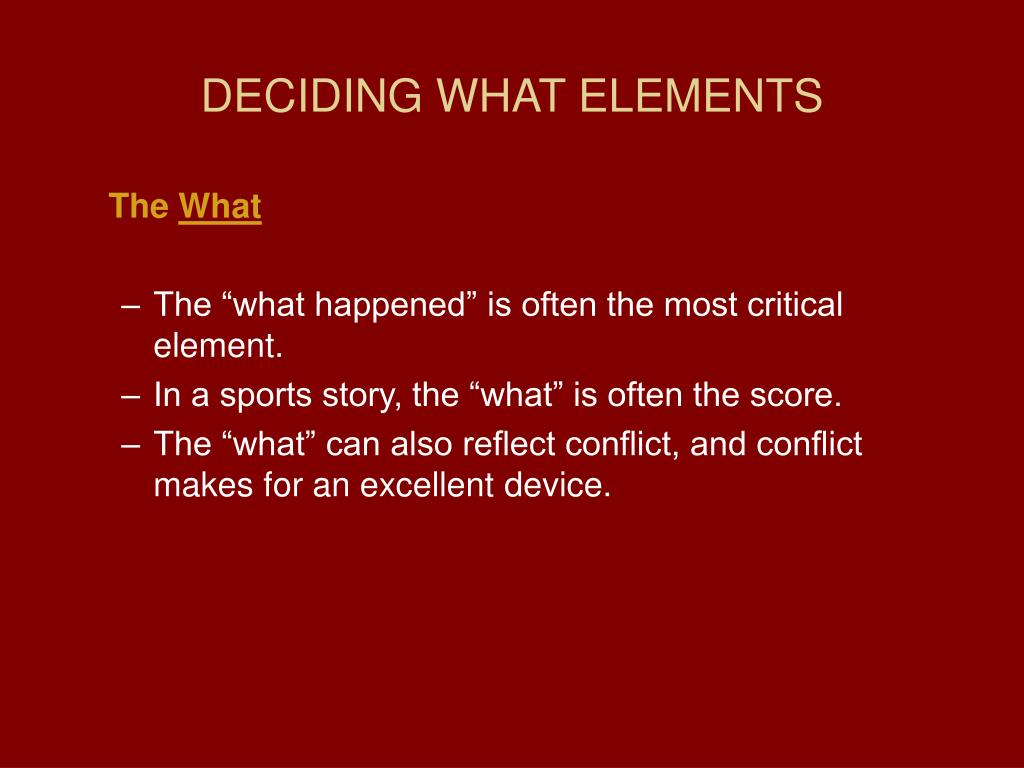 DECIDING WHAT ELEMENTS

The What

– The “what happened” is often the most critical element.
– In a sports story, the “what” is often the score.
– The “what” can also reflect conflict, and conflict makes for an excellent device.